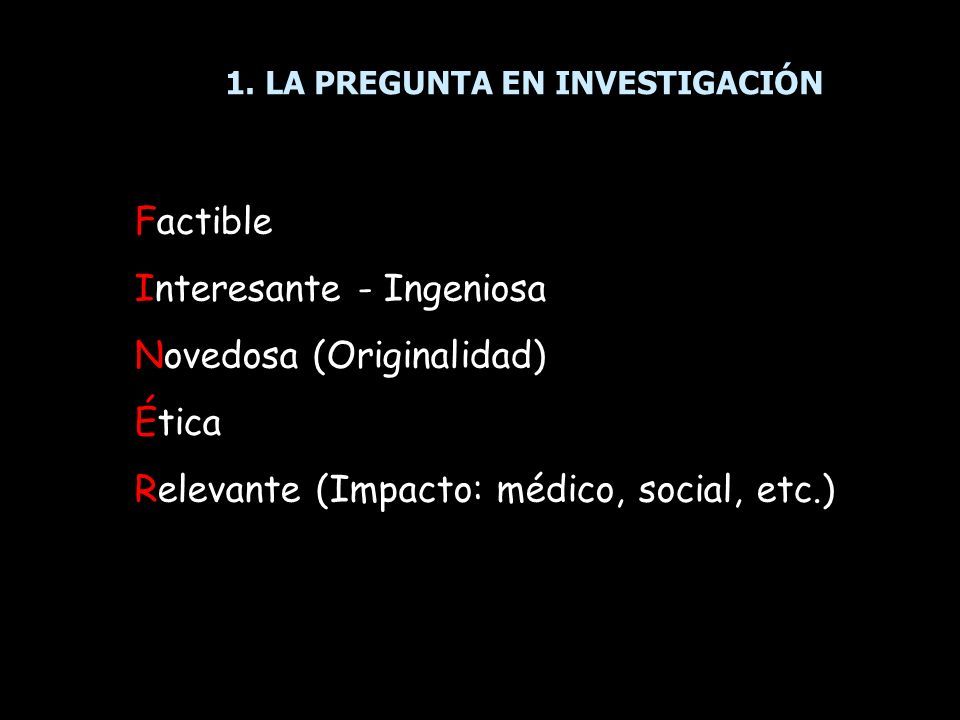 1. LA PREGUNTA EN INVESTIGACIÓN

Factible

Interesante - Ingeniosa

Novedosa (Originalidad)

Ética

Relevante (Impacto: médico, social, etc.)